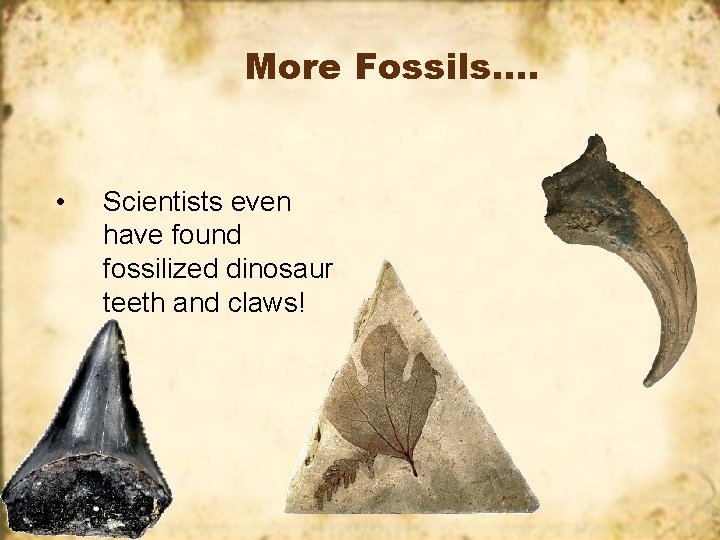 More Fossils….

• Scientists even have found fossilized dinosaur teeth and claws!